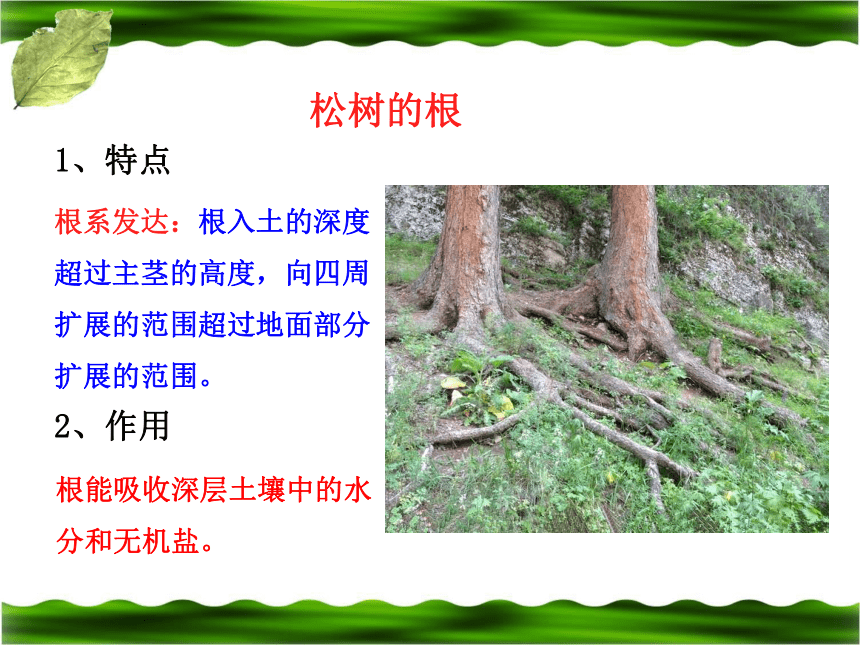 松树的根

1、特点

根系发达：根入土的深度超过主茎的高度，向四周扩展的范围超过地面部分扩展的范围。

2、作用

根能吸收深层土壤中的水分和无机盐。